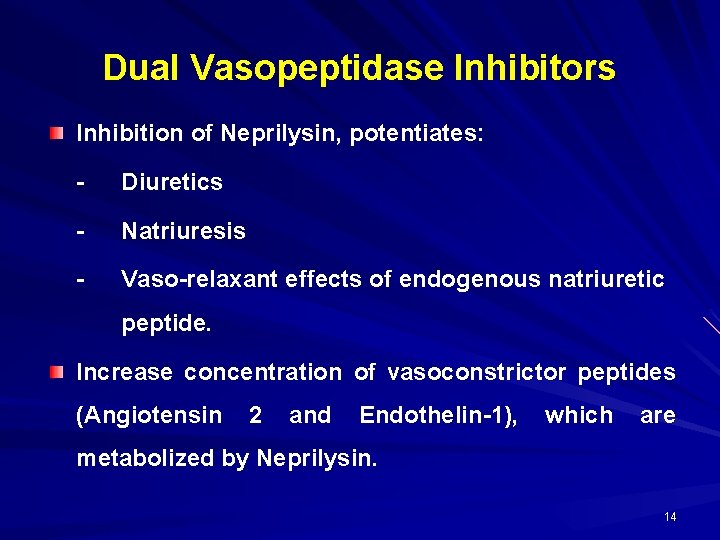 Dual Vasopeptidase Inhibitors

Inhibition of Neprilysin, potentiates:

- Diuretics

- Natriuresis

- Vaso-relaxant effects of endogenous natriuretic peptide.

Increase concentration of vasoconstrictor peptides (Angiotensin 2 and Endothelin-1), which are metabolized by Neprilysin.

14